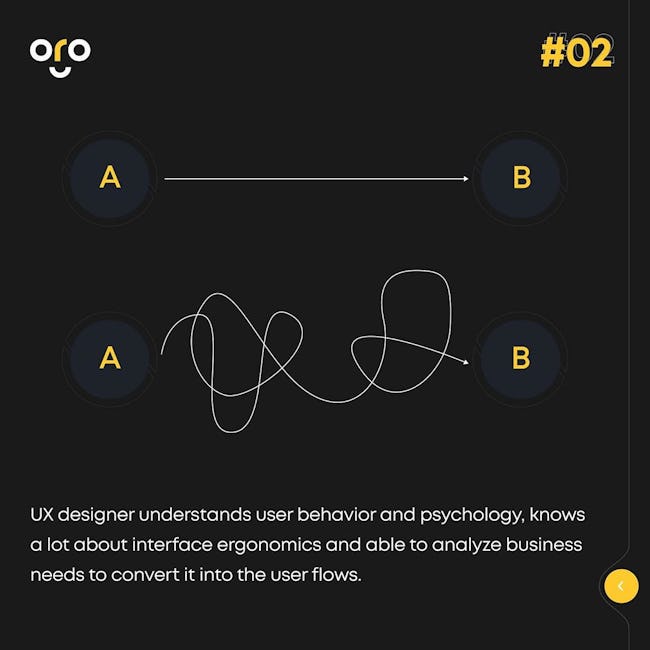 oro

#02

A

B

A

B

UX designer understands user behavior and psychology, knows a lot about interface ergonomics and able to analyze business needs to convert it into the user flows.